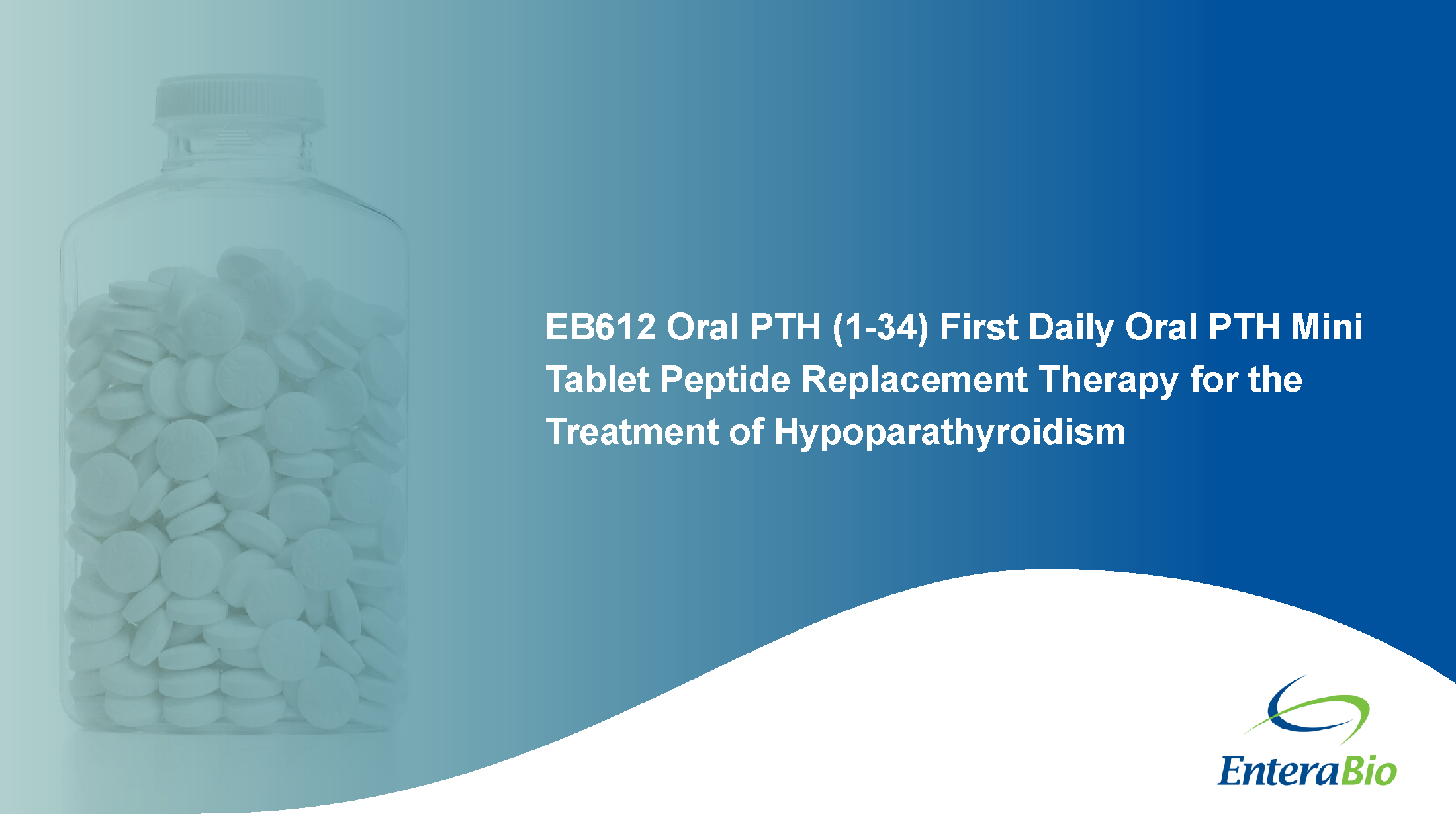 EB612 Oral PTH (1-34) First Daily Oral PTH Mini Tablet Peptide Replacement Therapy for the Treatment of Hypoparathyroidism

EnteraBio